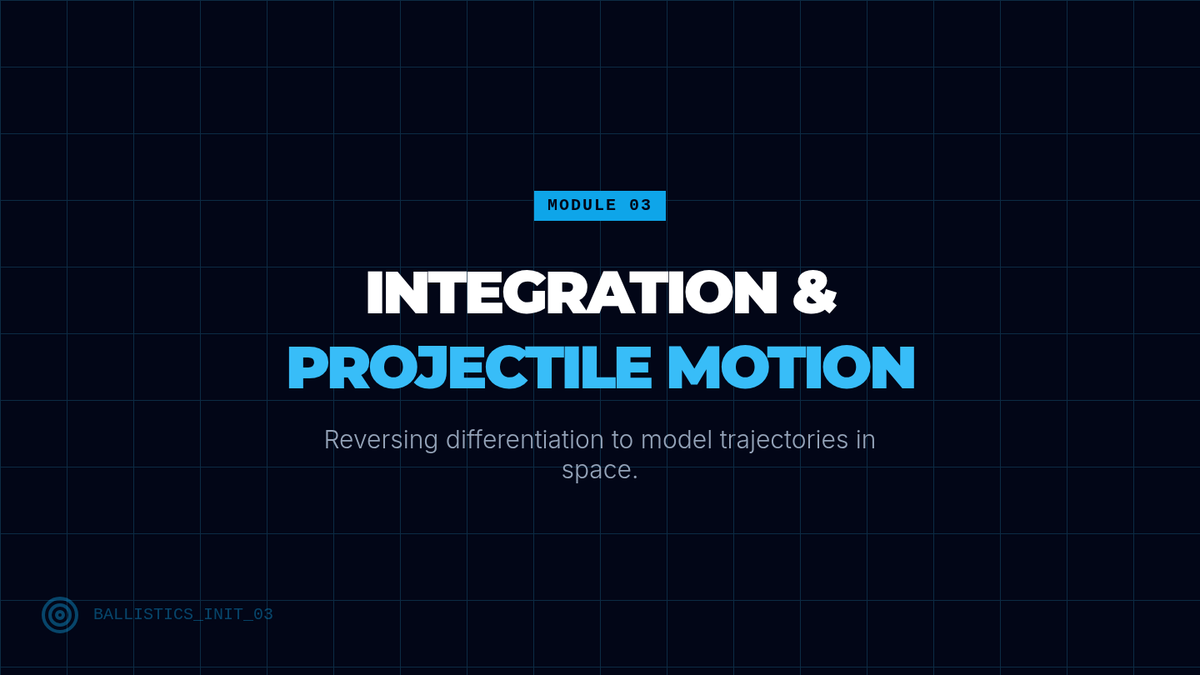 MODULE 03

INTEGRATION &
PROJECTILE MOTION

Reversing differentiation to model trajectories in space.

BALLISTICS_INIT_03